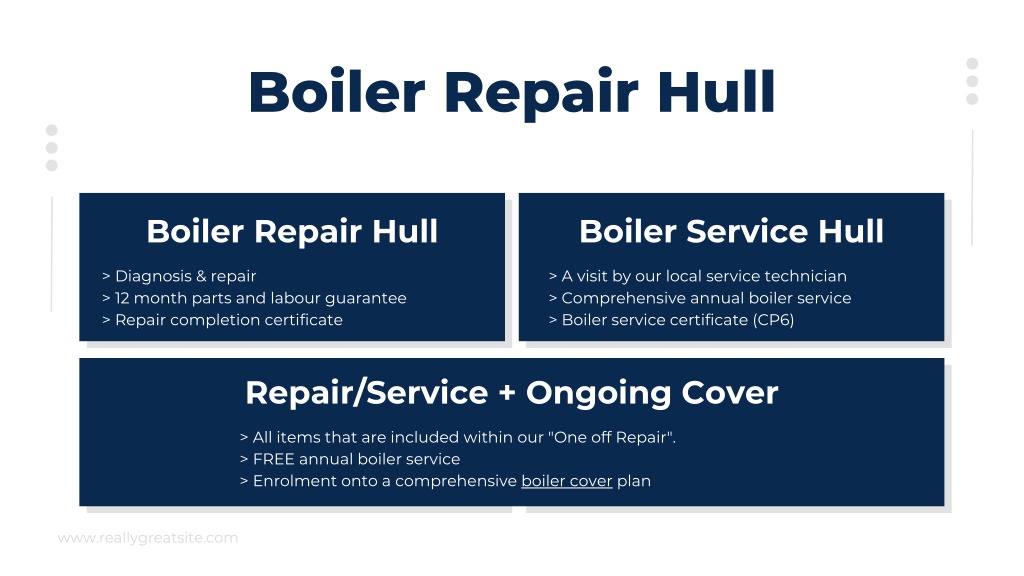 Boiler Repair Hull

Boiler Repair Hull

> Diagnosis & repair
> 12 month parts and labour guarantee
> Repair completion certificate

Boiler Service Hull

> A visit by our local service technician
> Comprehensive annual boiler service
> Boiler service certificate (CP6)

Repair/Service + Ongoing Cover

> All items that are included within our "One off Repair".
> FREE annual boiler service
> Enrolment onto a comprehensive boiler cover plan

www.reallygreatsite.com